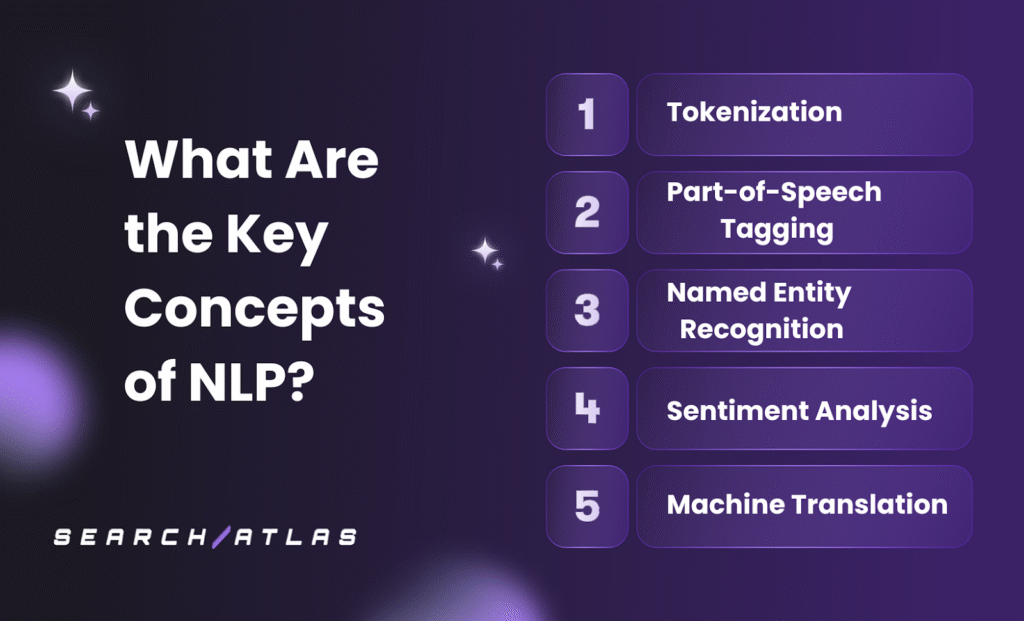 What Are the Key Concepts of NLP?

SEARCH/ATLAS

1 Tokenization

2 Part-of-Speech Tagging

3 Named Entity Recognition

4 Sentiment Analysis

5 Machine Translation